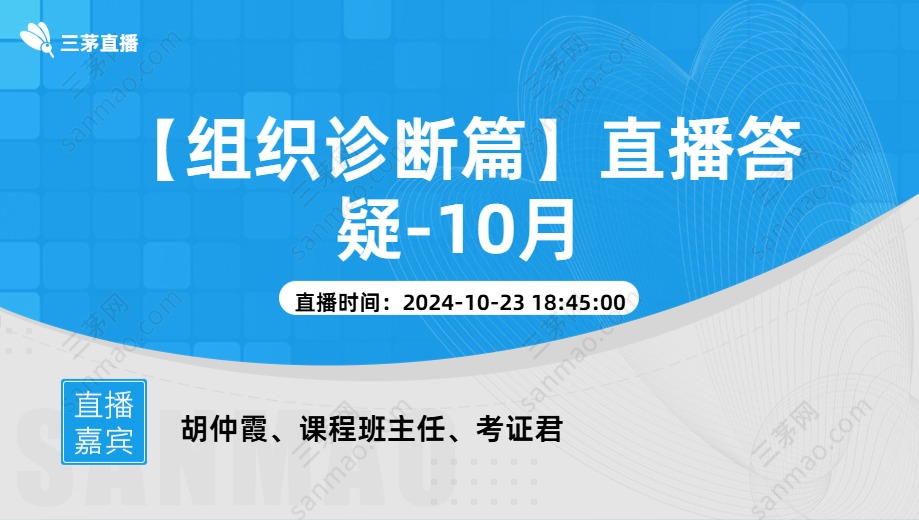 三茅直播

【组织诊断篇】直播答疑-10月

直播时间：2024-10-23 18:45:00

直播嘉宾

胡仲霞、课程班主任、考证君

三茅网 sanmao.com

SANMAO